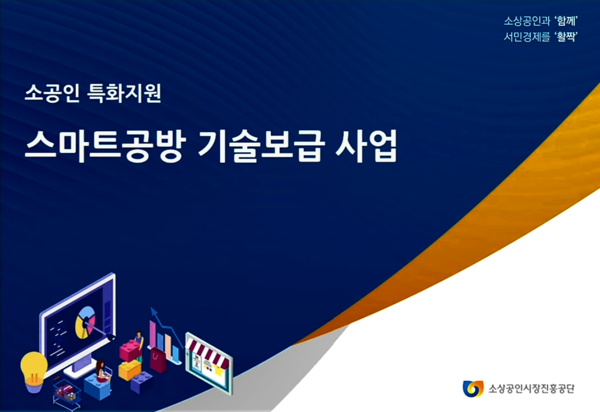 소상공인과 '함께'
서민경제를 '활짝'

소공인 특화지원

스마트공방 기술보급 사업

소상공인시장진흥공단